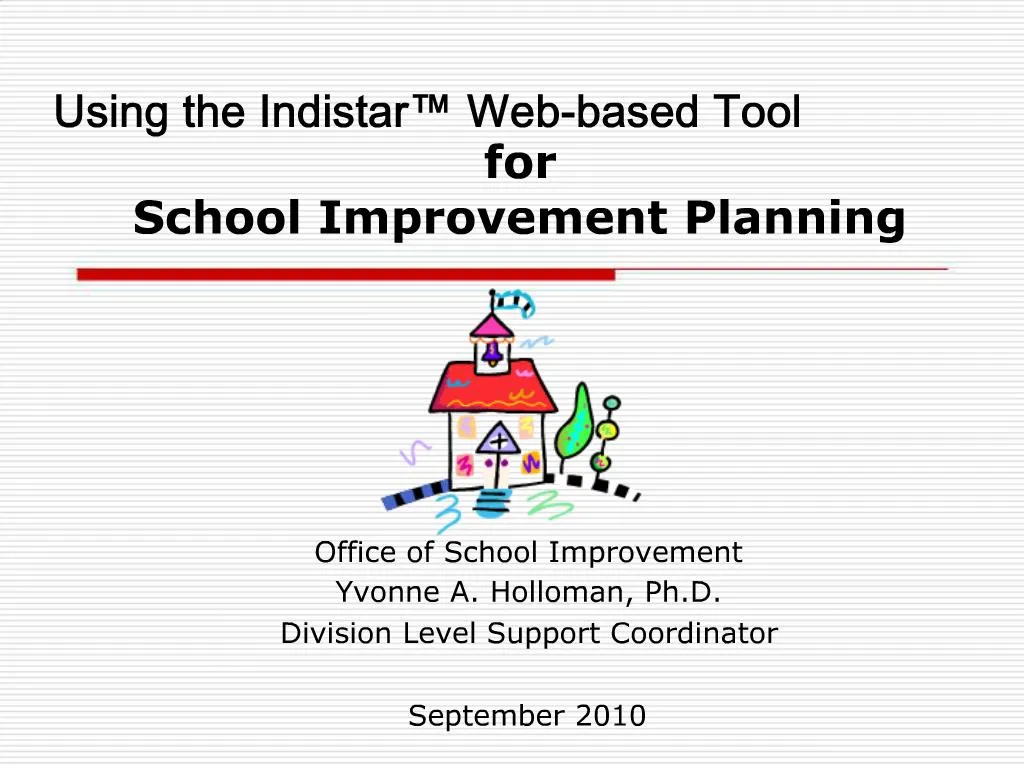 Using the Indistar™ Web-based Tool
for
School Improvement Planning

Office of School Improvement
Yvonne A. Holloman, Ph.D.
Division Level Support Coordinator

September 2010